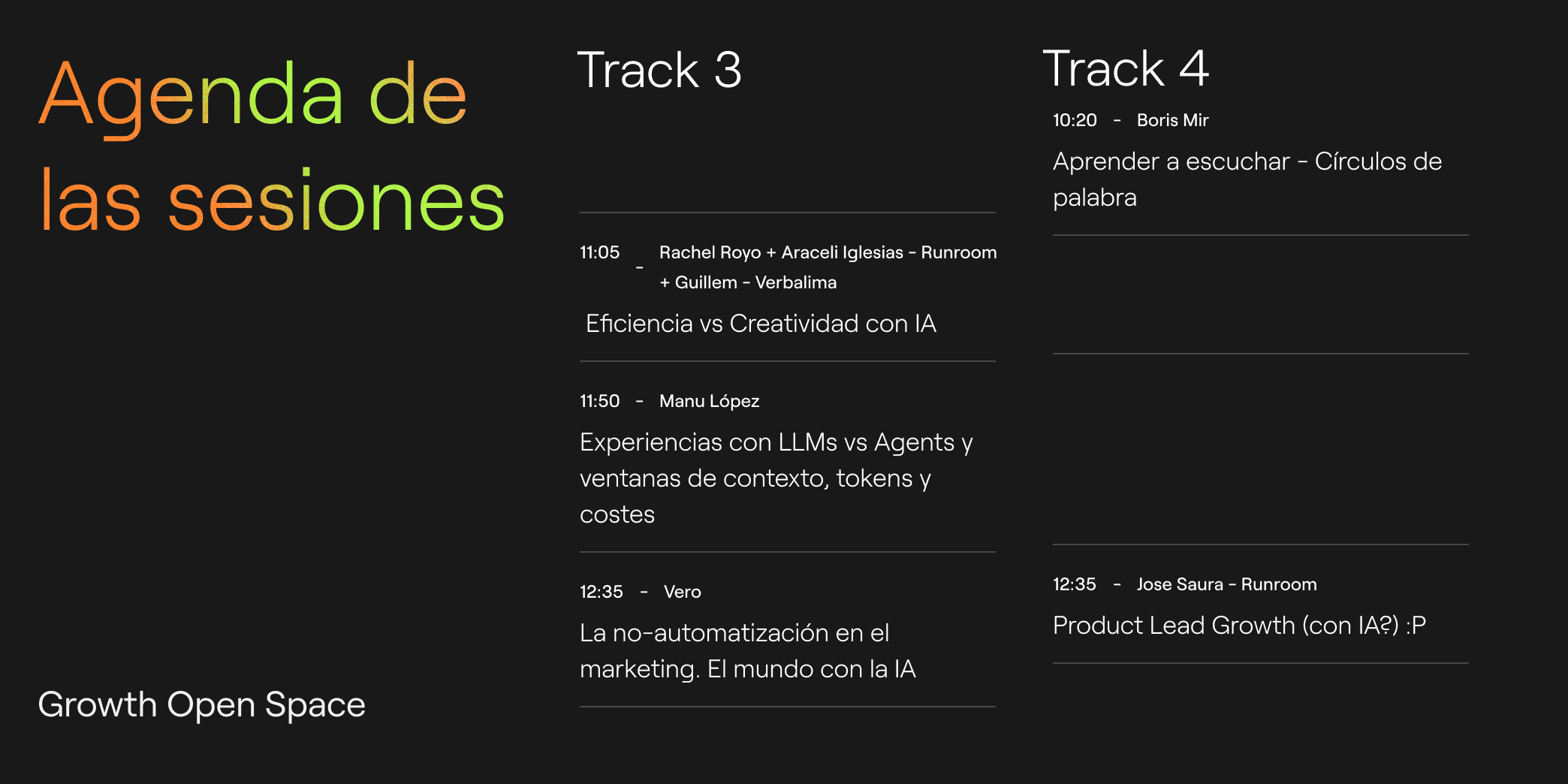 Agenda de las sesiones

Growth Open Space

Track 3

11:05 - Rachel Royo + Araceli Iglesias - Runroom + Guillem - Verbalima

Eficiencia vs Creatividad con IA

11:50 - Manu López

Experiencias con LLMs vs Agents y ventanas de contexto, tokens y costes

12:35 - Vero

La no-automatización en el marketing. El mundo con la IA

Track 4

10:20 - Boris Mir

Aprender a escuchar - Círculos de palabra

12:35 - Jose Saura - Runroom

Product Lead Growth (con IA?) :P